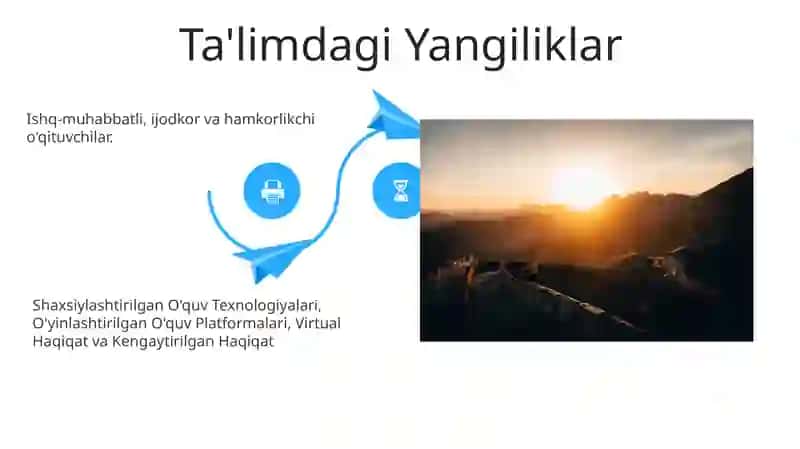 Ta'limdagi Yangiliklar

Ishq-muhabbatli, ijodkor va hamkorlikchi o'qituvchilar.

Shaxsiylashtirilgan O'quv Texnologiyalari, O'yinlashtirilgan O'quv Platformalari, Virtual Haqiqat va Kengaytirilgan Haqiqat